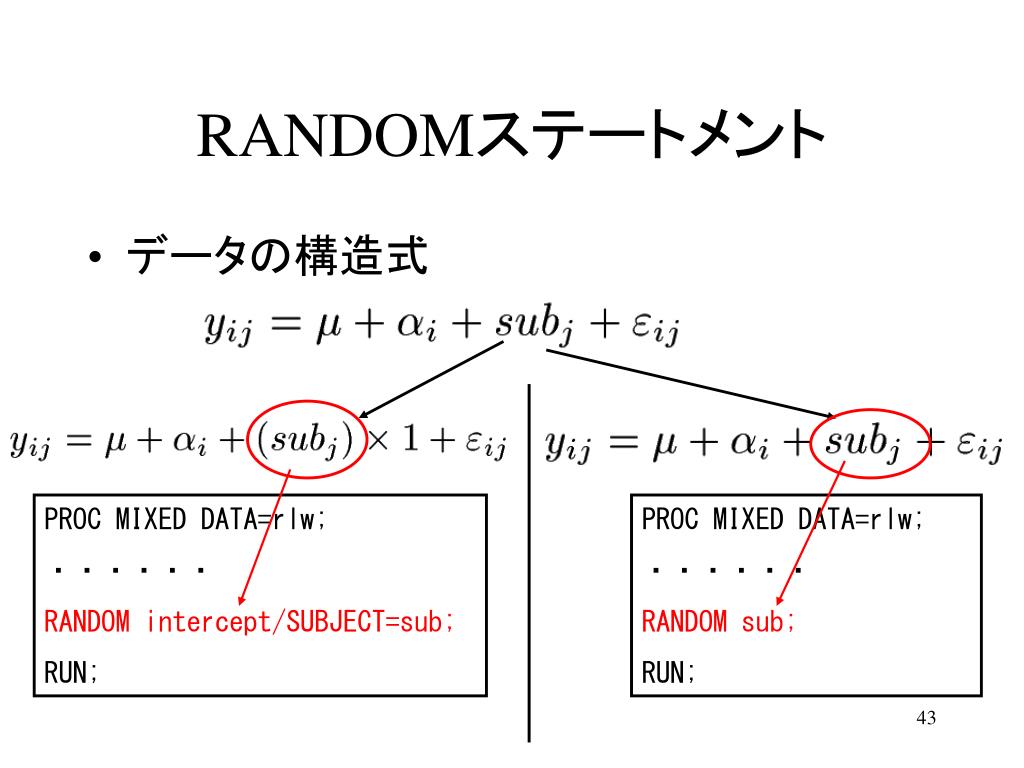 RANDOMステートメント

• データの構造式

$y_{ij} = \mu + \alpha_i + sub_j + \varepsilon_{ij}$

$y_{ij} = \mu + \alpha_i + (sub_j) \times 1 + \varepsilon_{ij}$

PROC MIXED DATA=rlw;

・・・・・・

RANDOM intercept/SUBJECT=sub;

RUN;

$y_{ij} = \mu + \alpha_i + sub_j + \varepsilon_{ij}$

PROC MIXED DATA=rlw;

・・・・・・

RANDOM sub;

RUN;

43